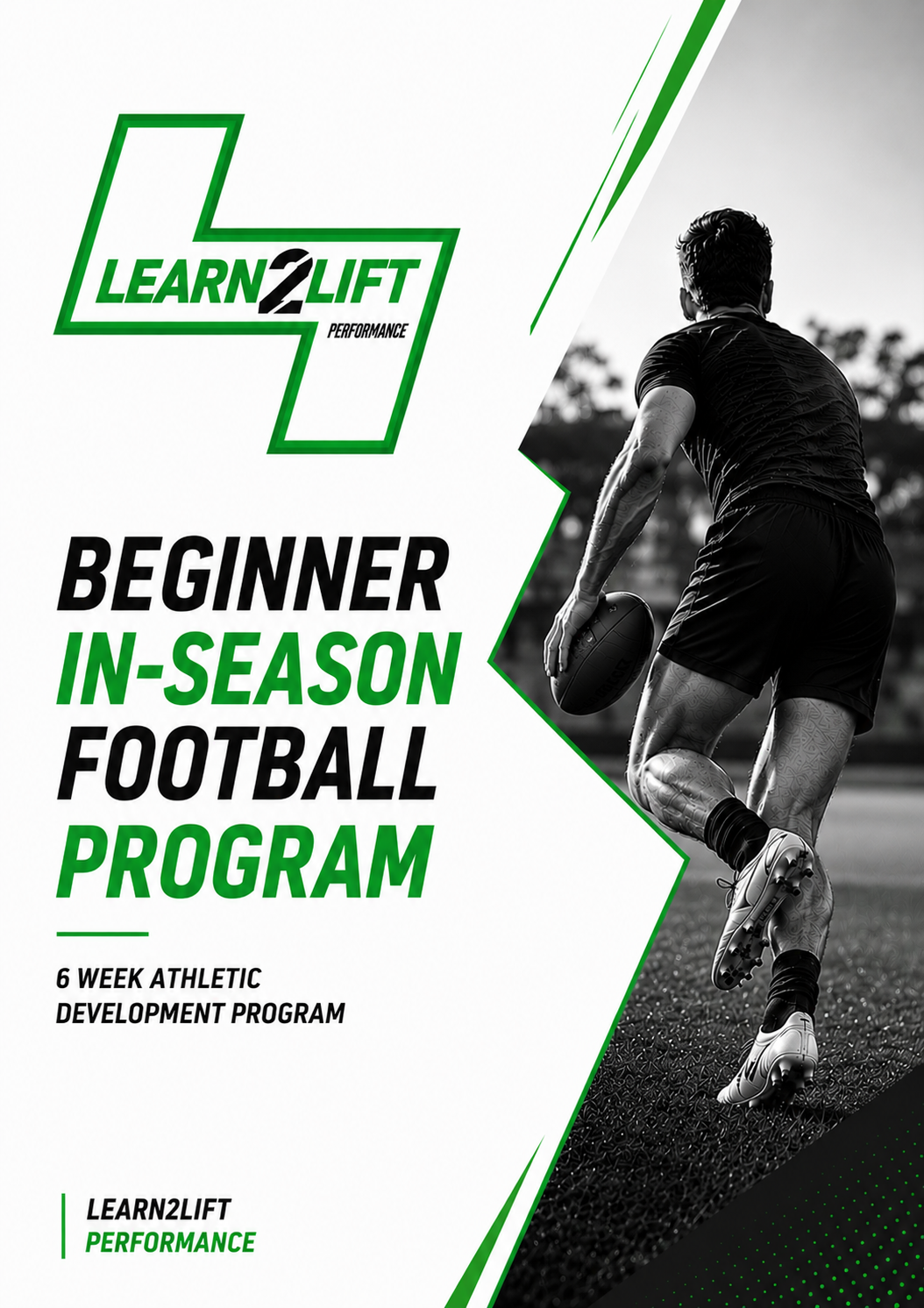 LEARN2LIFT
PERFORMANCE

BEGINNER
IN-SEASON
FOOTBALL
PROGRAM

6 WEEK ATHLETIC DEVELOPMENT PROGRAM

LEARN2LIFT
PERFORMANCE